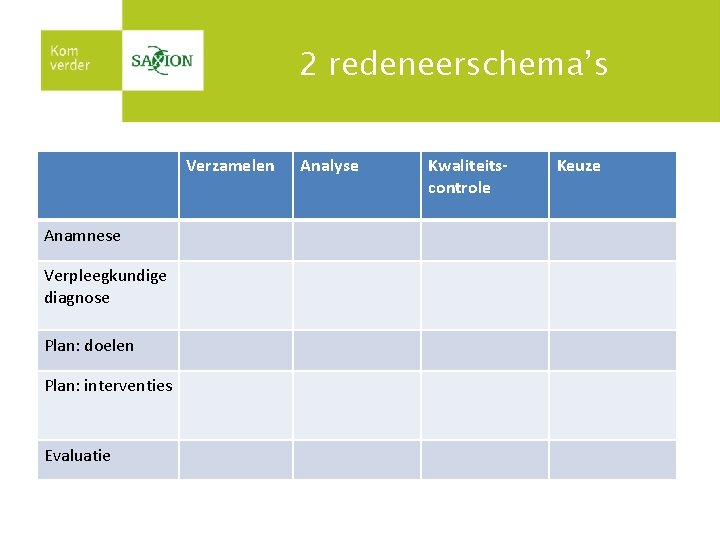 Kom verder

SAXION

2 redeneerschema's

| | Verzamelen | Analyse | Kwaliteitscontrole | Keuze |
|---|---|---|---|---|
| Anamnese | | | | |
| Verpleegkundige diagnose | | | | |
| Plan: doelen | | | | |
| Plan: interventies | | | | |
| Evaluatie | | | | |